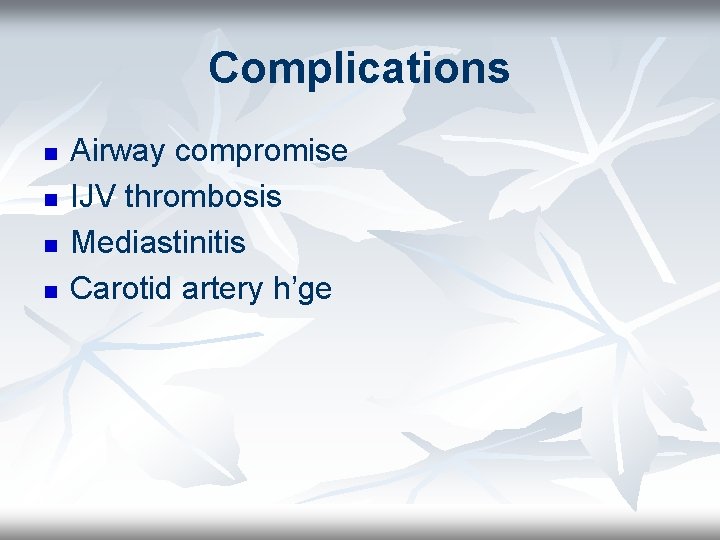 Complications

- Airway compromise
- IJV thrombosis
- Mediastinitis
- Carotid artery h’ge